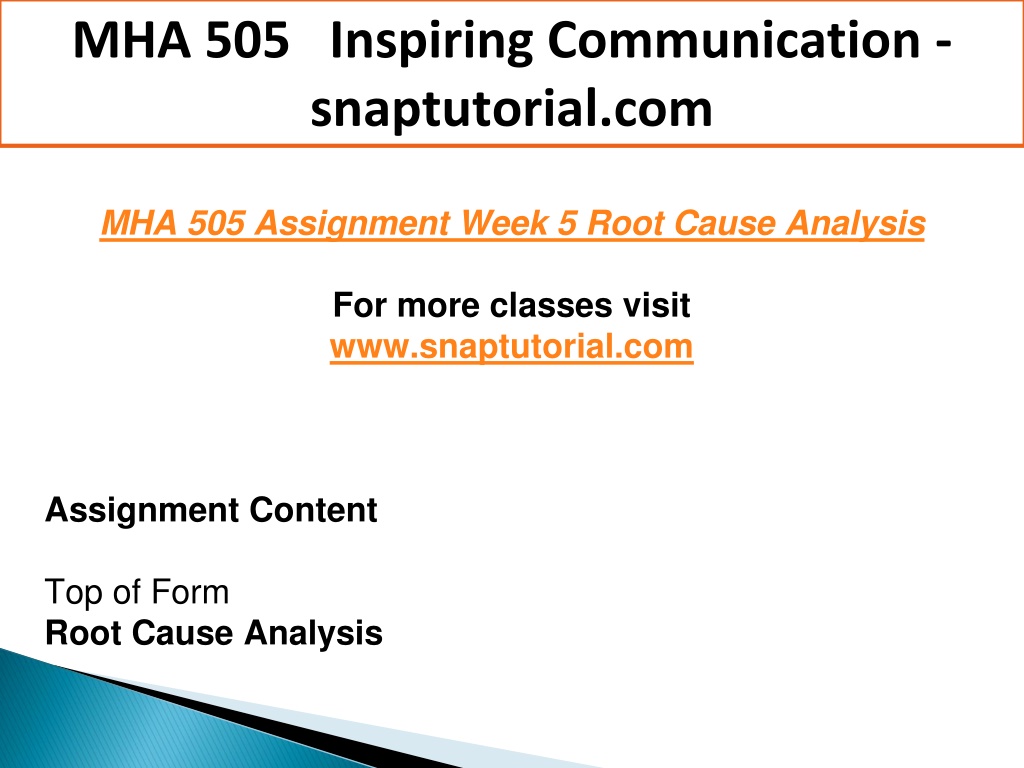 MHA 505 Inspiring Communication - snaptutorial.com

MHA 505 Assignment Week 5 Root Cause Analysis

For more classes visit
www.snaptutorial.com

Assignment Content

Top of Form
Root Cause Analysis